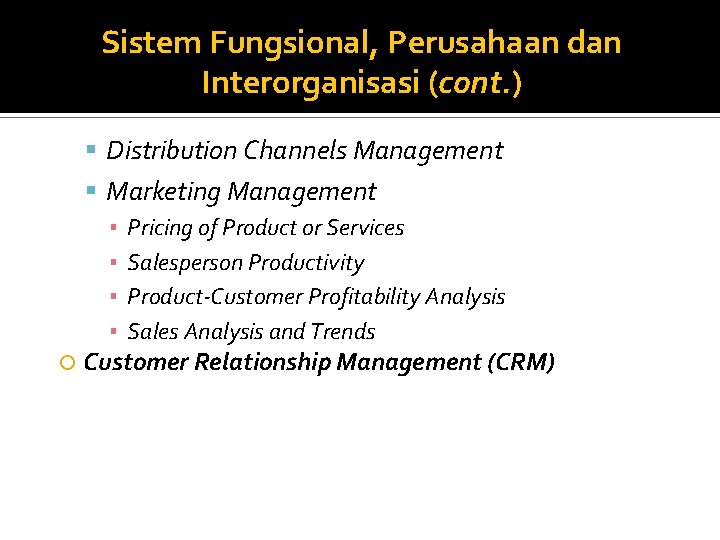 Sistem Fungsional, Perusahaan dan Interorganisasi (cont.)

Distribution Channels Management

Marketing Management

Pricing of Product or Services

Salesperson Productivity

Product-Customer Profitability Analysis

Sales Analysis and Trends

Customer Relationship Management (CRM)